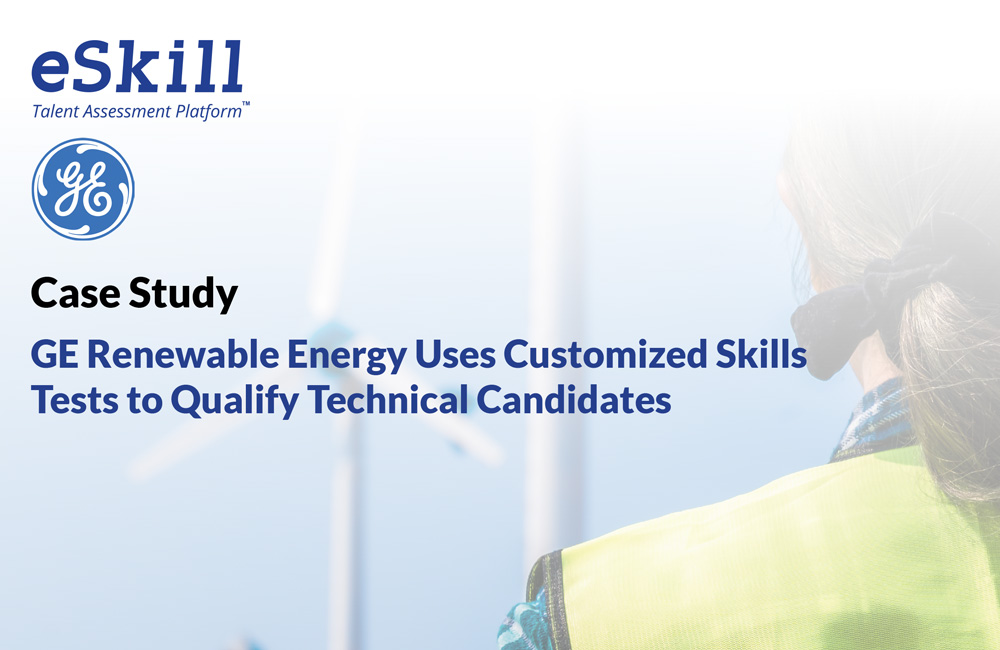 eSkill
Talent Assessment Platform™

GE

Case Study

GE Renewable Energy Uses Customized Skills Tests to Qualify Technical Candidates